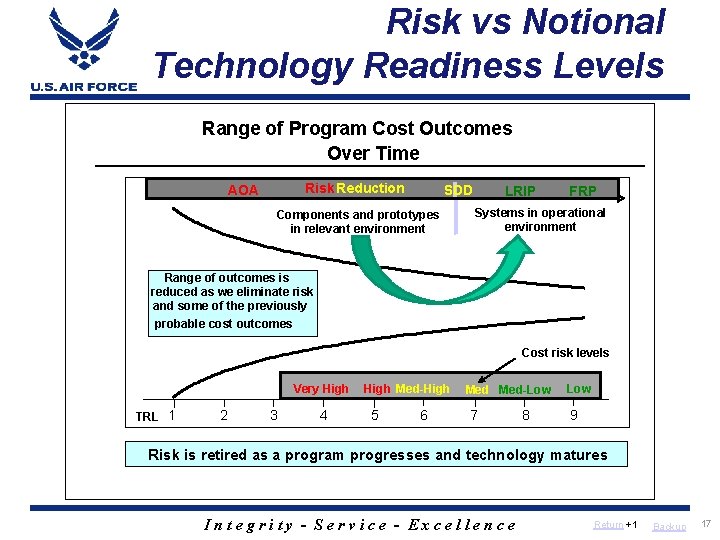 U.S. AIR FORCE

Risk vs Notional Technology Readiness Levels

Range of Program Cost Outcomes Over Time

AOA Risk Reduction SDD LRIP FRP

Components and prototypes in relevant environment

Systems in operational environment

Range of outcomes is reduced as we eliminate risk and some of the previously probable cost outcomes

Cost risk levels

Very High High Med-High Med Med-Low Low

TRL 1 2 3 4 5 6 7 8 9

Risk is retired as a program progresses and technology matures

Integrity - Service - Excellence

Return +1 Backup 17